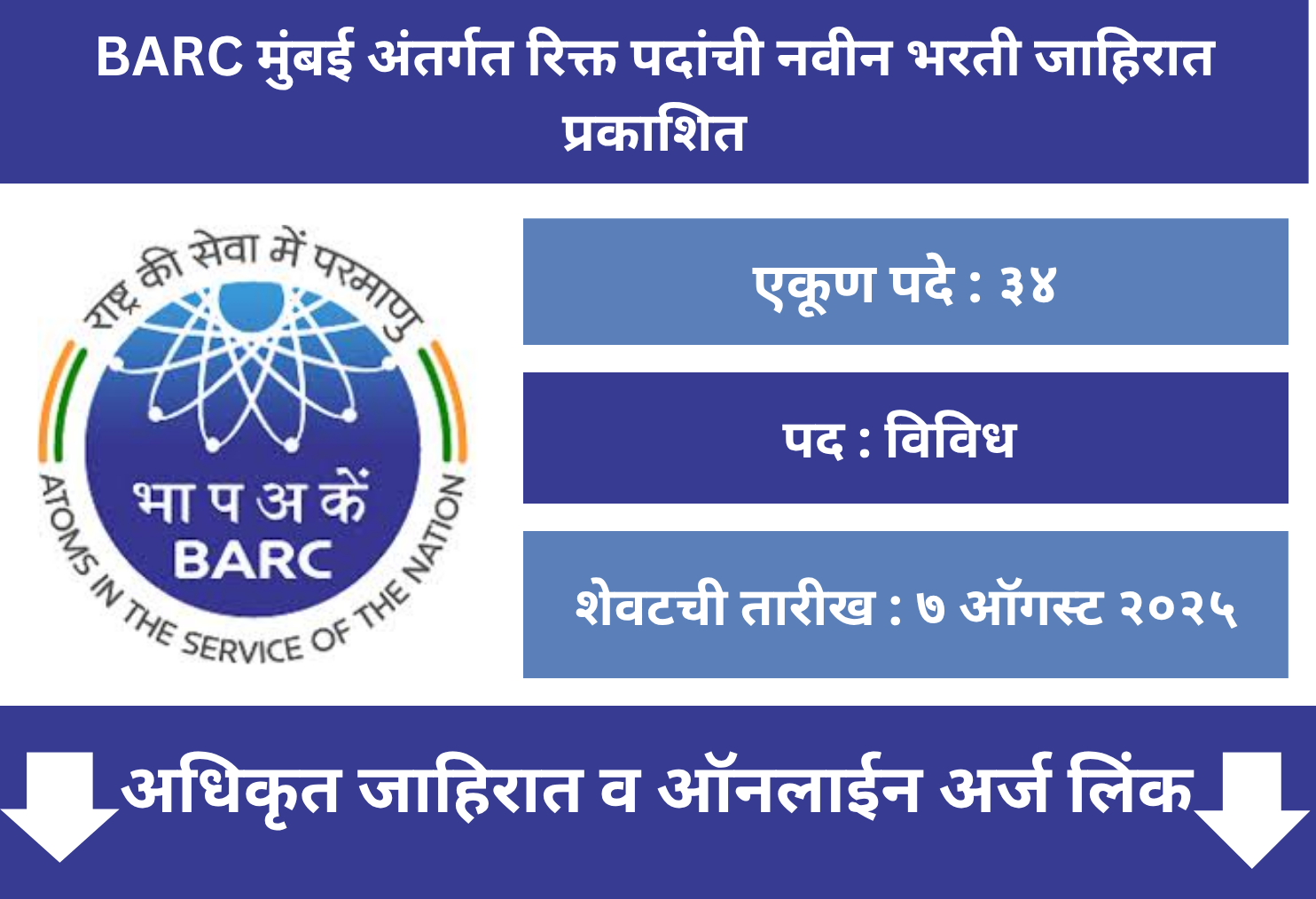 BARC मुंबई अंतर्गत रिक्त पदांची नवीन भरती जाहिरात प्रकाशित

राष्ट्र की सेवा में परमाणु
भा प अ कें
BARC
ATOMS IN THE SERVICE OF THE NATION

एकूण पदे : ३४

पद : विविध

शेवटची तारीख : ७ ऑगस्ट २०२५

अधिकृत जाहिरात व ऑनलाईन अर्ज लिंक